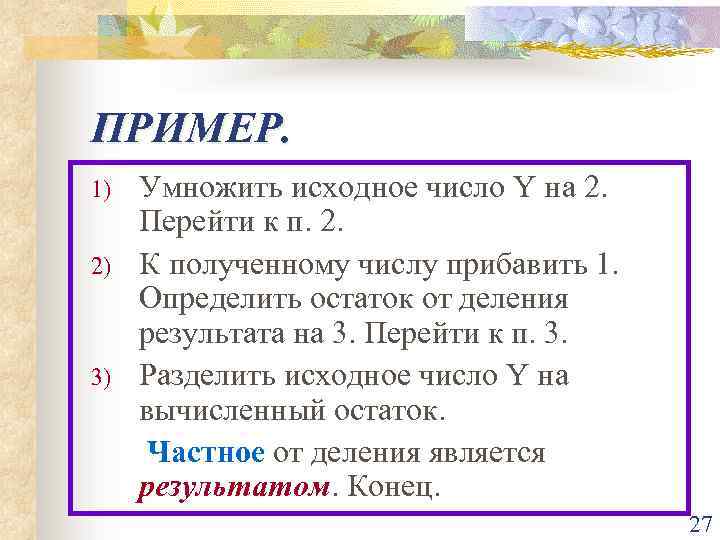 ПРИМЕР.

1) Умножить исходное число Y на 2. Перейти к п. 2.

2) К полученному числу прибавить 1. Определить остаток от деления результата на 3. Перейти к п. 3.

3) Разделить исходное число Y на вычисленный остаток.

Частное от деления является результатом. Конец.

27